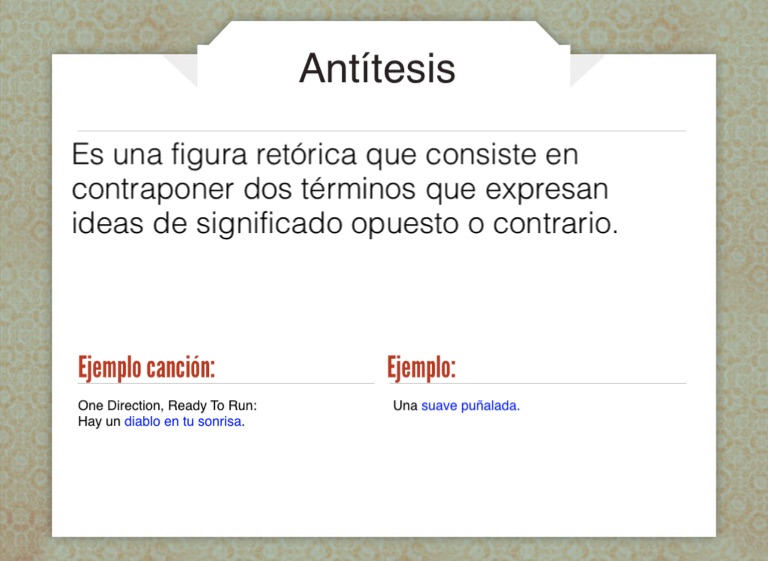 Antítesis

Es una figura retórica que consiste en contraponer dos términos que expresan ideas de significado opuesto o contrario.

Ejemplo canción:

One Direction, Ready To Run:
Hay un diablo en tu sonrisa.

Ejemplo:

Una suave puñalada.